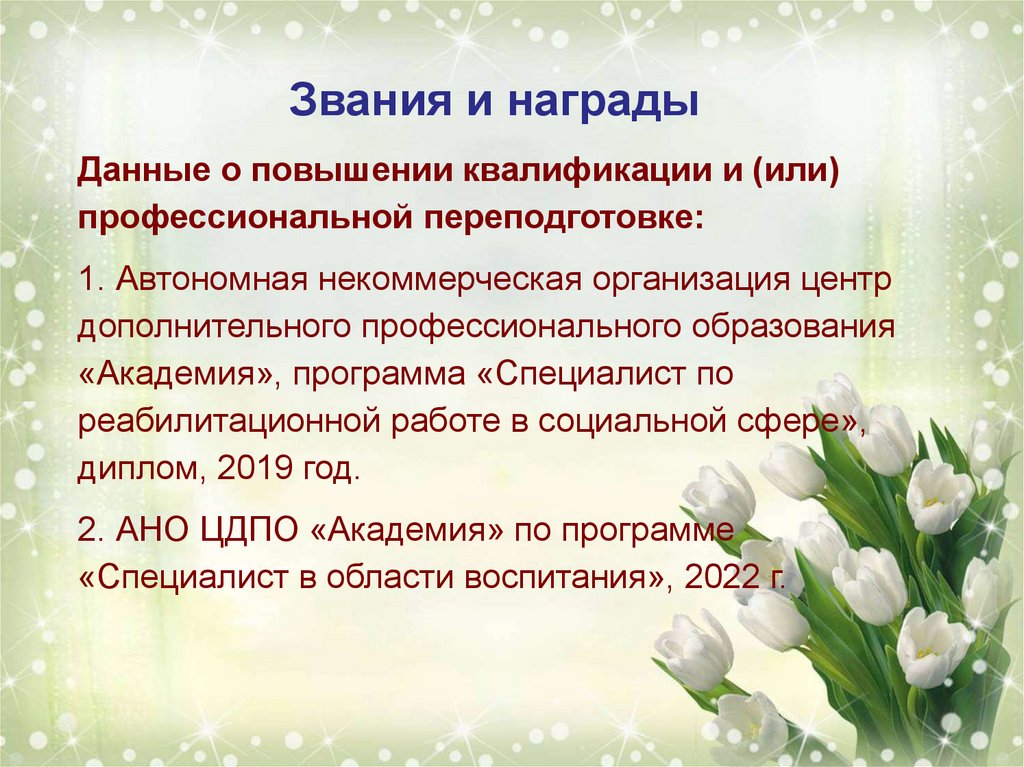 Звания и награды

Данные о повышении квалификации и (или) профессиональной переподготовке:

1. Автономная некоммерческая организация центр дополнительного профессионального образования «Академия», программа «Специалист по реабилитационной работе в социальной сфере», диплом, 2019 год.

2. АНО ЦДПО «Академия» по программе «Специалист в области воспитания», 2022 г.